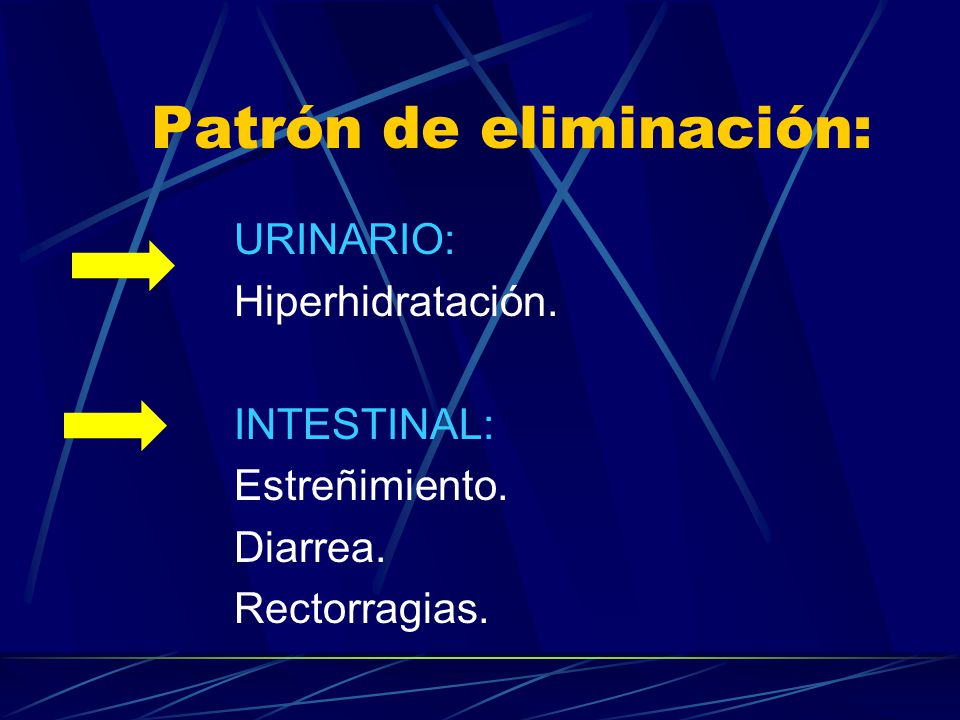 Patrón de eliminación:

URINARIO:
Hiperhidratación.

INTESTINAL:
Estreñimiento.
Diarrea.
Rectorragias.